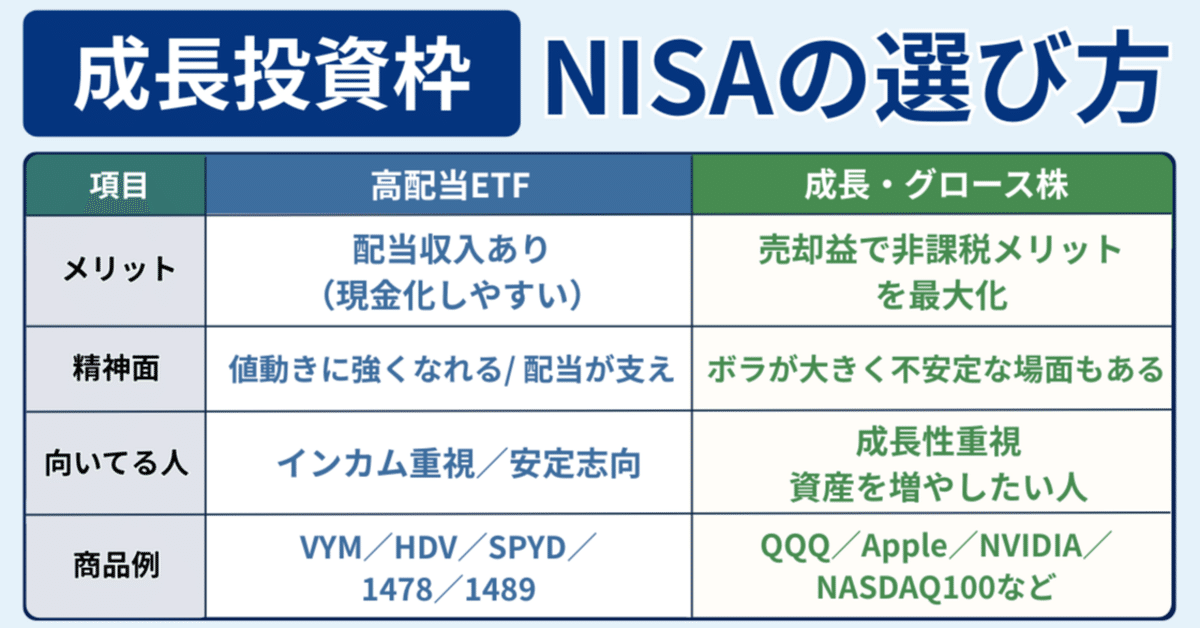 成長投資枠 NISAの選び方

| 項目 | 高配当ETF | 成長・グロース株 |
|---|---|---|
| メリット | 配当収入あり（現金化しやすい） | 売却益で非課税メリットを最大化 |
| 精神面 | 値動きに強くなれる/ 配当が支え | ボラが大きく不安定な場面もある |
| 向いてる人 | インカム重視／安定志向 | 成長性重視 資産を増やしたい人 |
| 商品例 | VYM／HDV／SPYD／1478／1489 | QQQ／Apple／NVIDIA／NASDAQ100など |